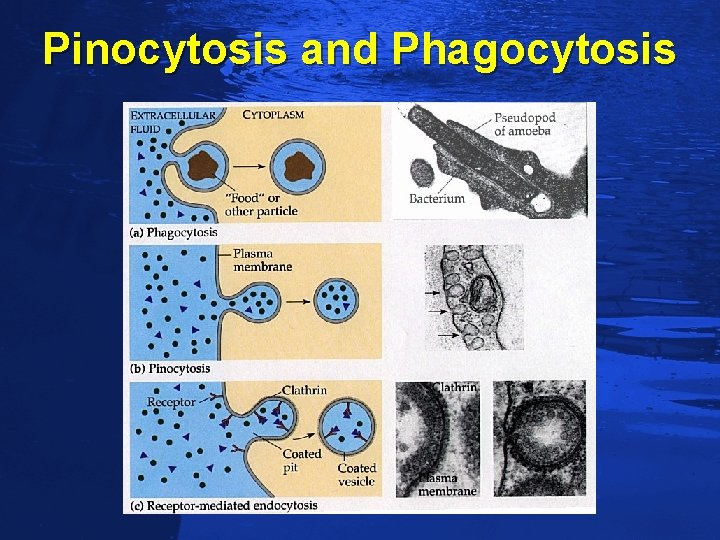 Pinocytosis and Phagocytosis

EXTRACELLULAR FLUID

CYTOPLASM

"Food" or other particle

Pseudopod of amoeba

Bacterium

(a) Phagocytosis

Plasma membrane

(b) Pinocytosis

Receptor

Clathrin

Coated pit

Coated vesicle

Clathrin

Plasma membrane

(c) Receptor-mediated endocytosis